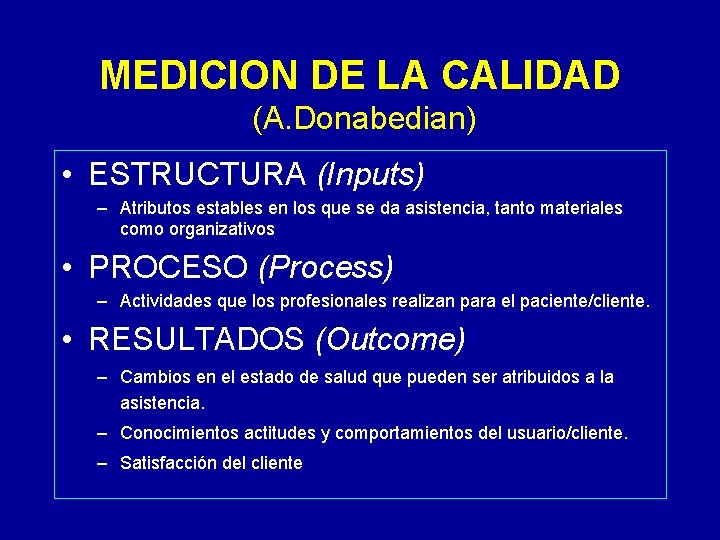 MEDICION DE LA CALIDAD
(A.Donabedian)

• ESTRUCTURA (Inputs)
– Atributos estables en los que se da asistencia, tanto materiales como organizativos

• PROCESO (Process)
– Actividades que los profesionales realizan para el paciente/cliente.

• RESULTADOS (Outcome)
– Cambios en el estado de salud que pueden ser atribuidos a la asistencia.
– Conocimientos actitudes y comportamientos del usuario/cliente.
– Satisfacción del cliente